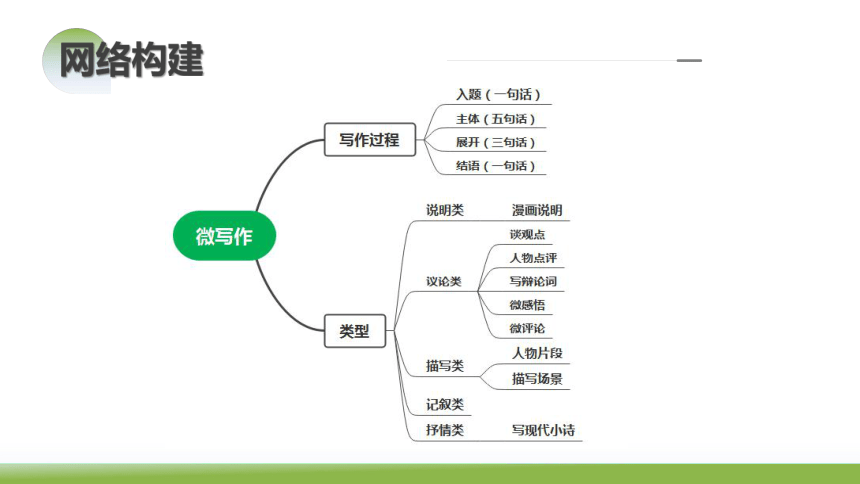 网络构建

微写作

写作过程

入题（一句话）
主体（五句话）
展开（三句话）
结语（一句话）

类型

说明类
漫画说明

议论类
谈观点
人物点评
写辩论词
微感悟
微评论

描写类
人物片段
描写场景

记叙类

抒情类
写现代小诗